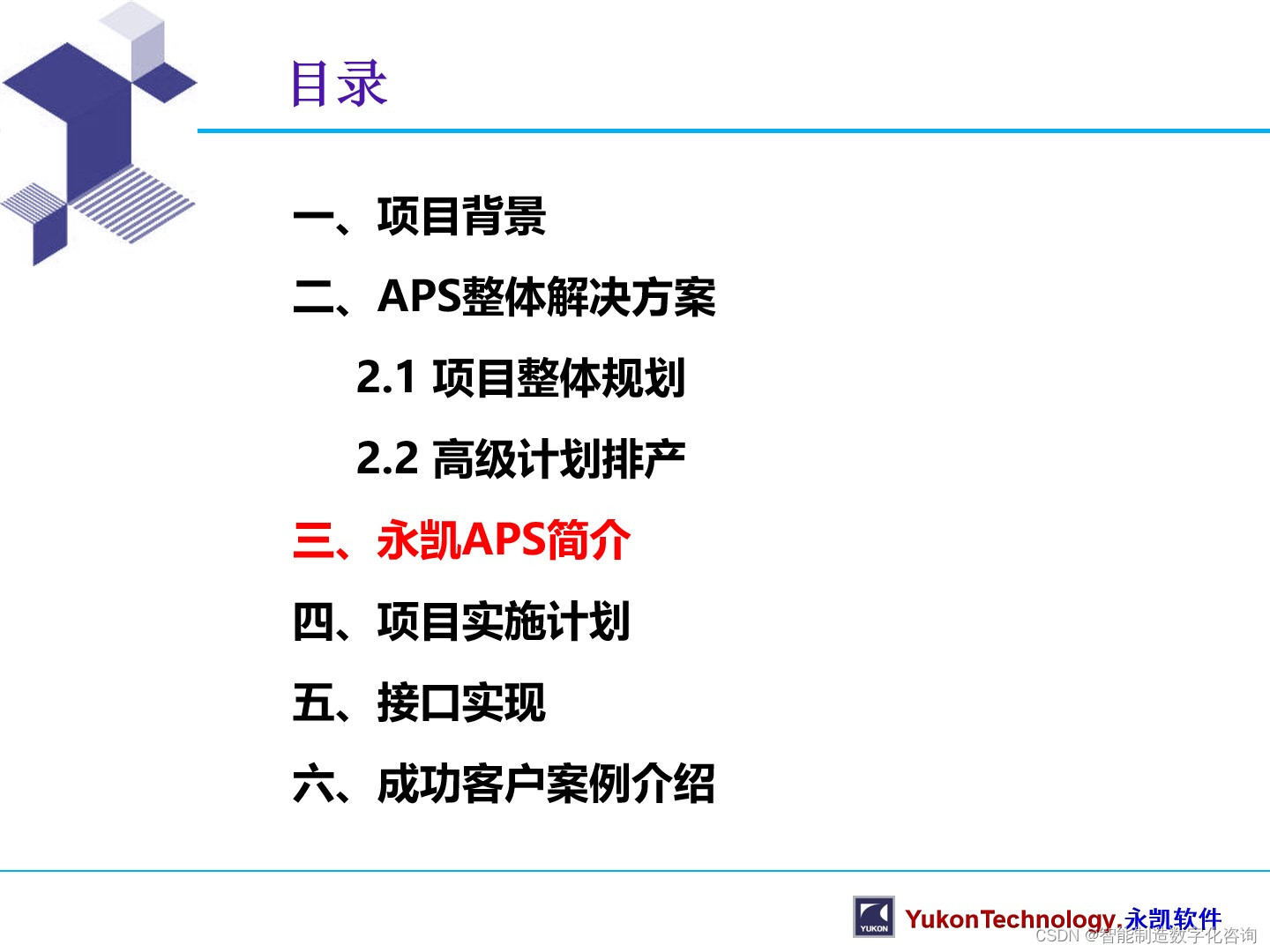 目录

一、项目背景

二、APS整体解决方案

2.1 项目整体规划

2.2 高级计划排产

三、永凯APS简介

四、项目实施计划

五、接口实现

六、成功客户案例介绍

YUKON YukonTechnology.永凯软件

CSDN @智能制造数字化咨询